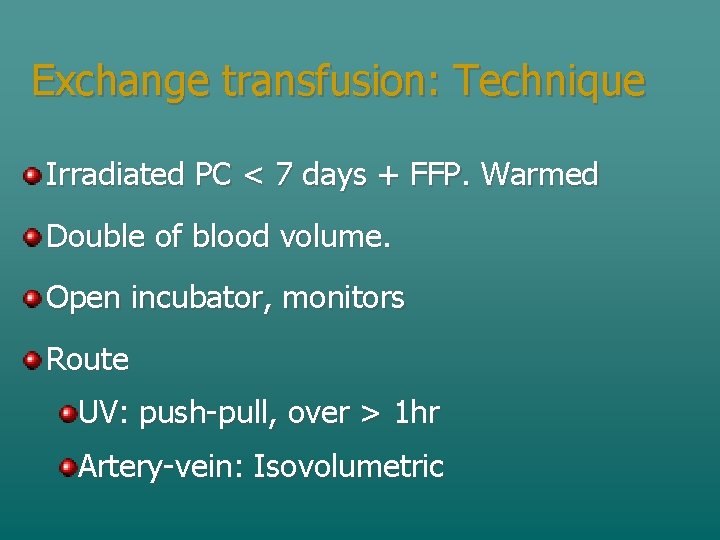 Exchange transfusion: Technique

Irradiated PC < 7 days + FFP. Warmed

Double of blood volume.

Open incubator, monitors

Route

UV: push-pull, over > 1hr

Artery-vein: Isovolumetric